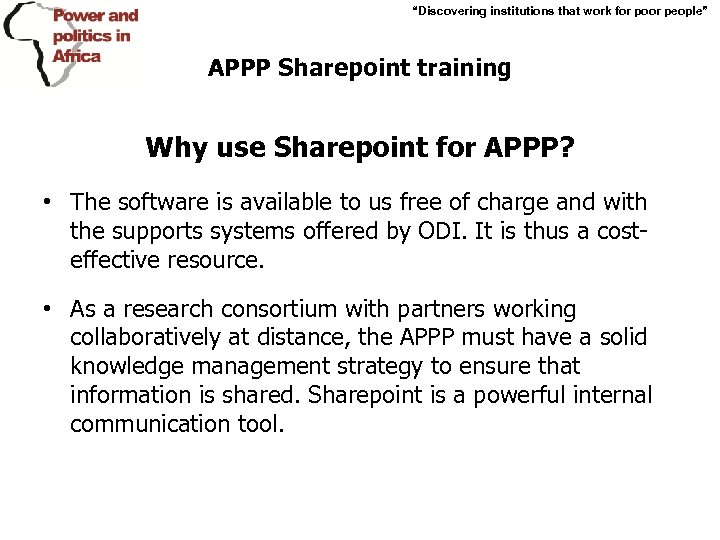 Power and politics in Africa

"Discovering institutions that work for poor people"

APPP Sharepoint training

Why use Sharepoint for APPP?

• The software is available to us free of charge and with the supports systems offered by ODI. It is thus a cost-effective resource.

• As a research consortium with partners working collaboratively at distance, the APPP must have a solid knowledge management strategy to ensure that information is shared. Sharepoint is a powerful internal communication tool.